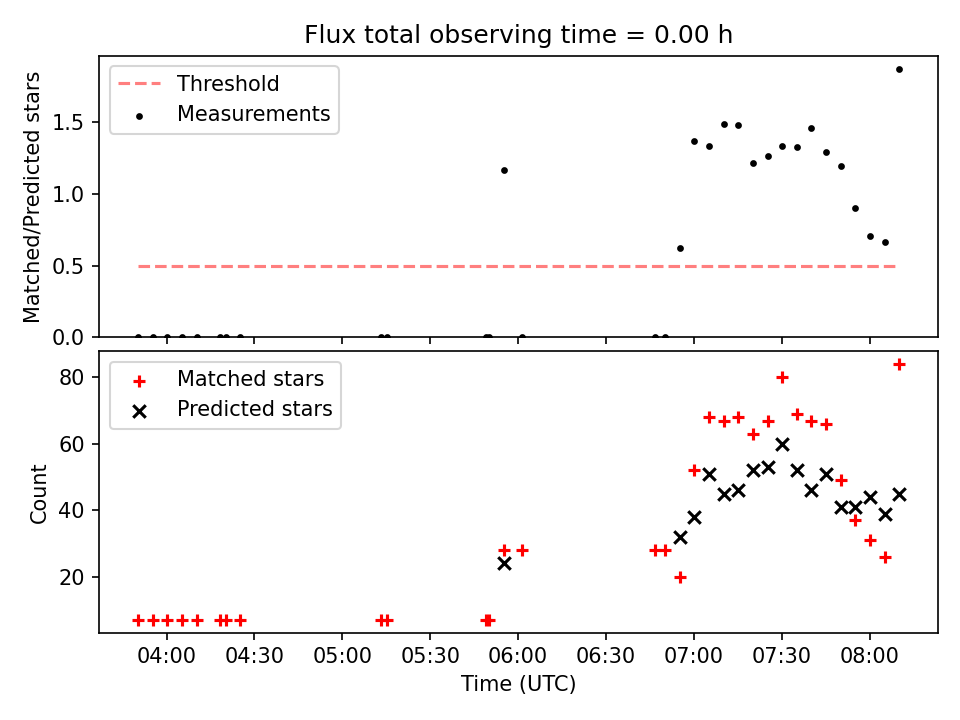 Flux total observing time = 0.00 h

Threshold
Measurements

Matched/Predicted stars

1.5
1.0
0.5
0.0

Matched stars
Predicted stars

Count

80
60
40
20

04:00 04:30 05:00 05:30 06:00 06:30 07:00 07:30 08:00

Time (UTC)